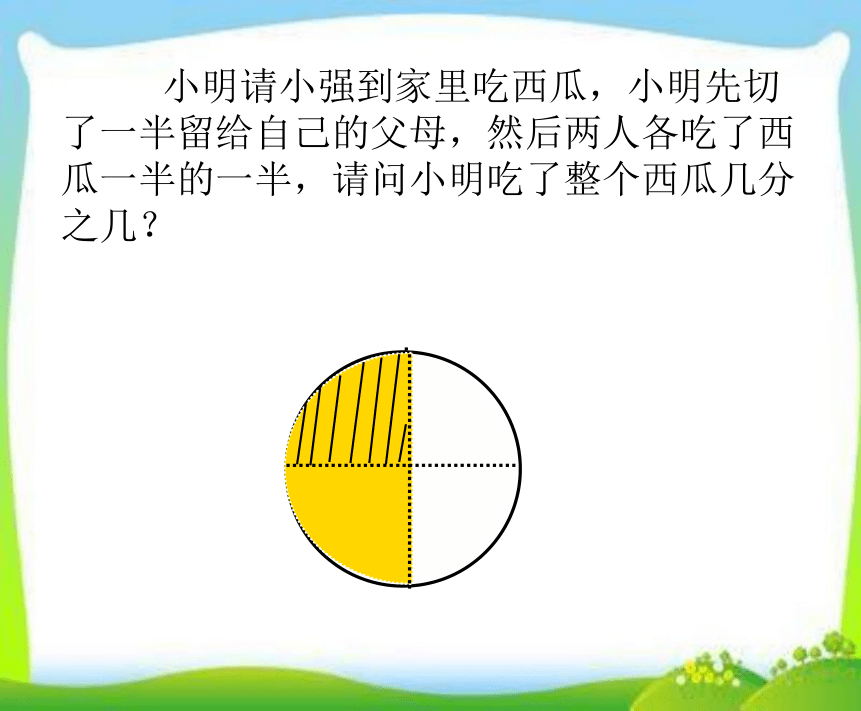 小明请小强到家里吃西瓜，小明先切了一半留给自己的父母，然后两人各吃了西瓜一半的一半，请问小明吃了整个西瓜几分之几？